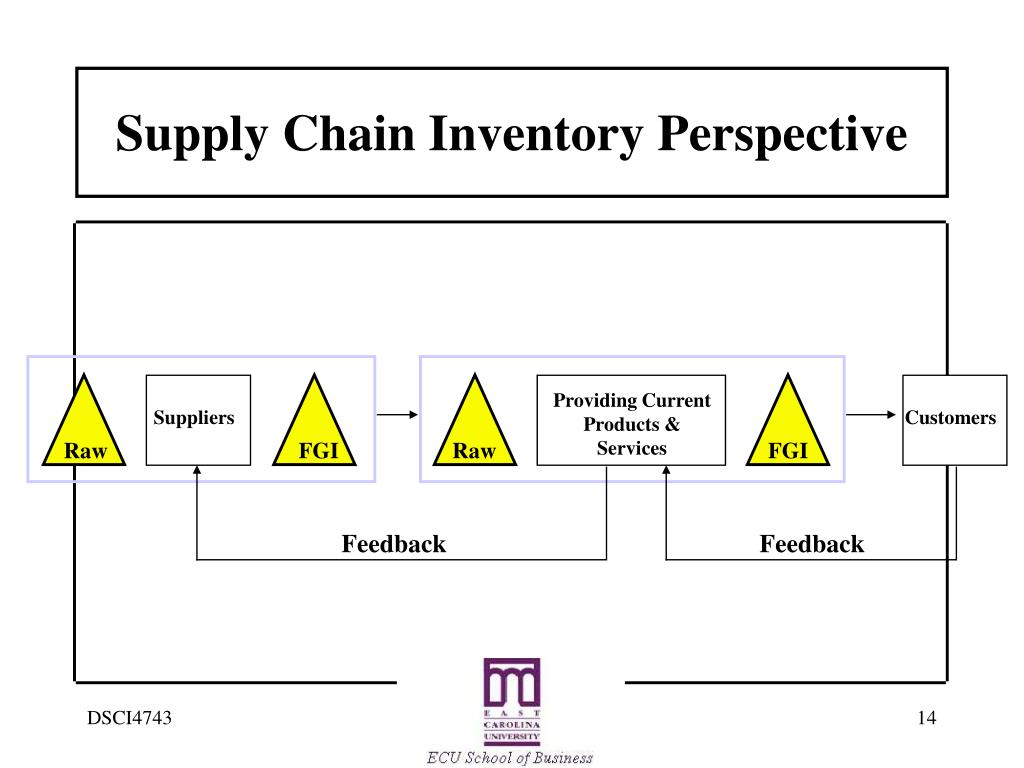 Supply Chain Inventory Perspective

Raw

Suppliers

FGI

Raw

Providing Current Products & Services

FGI

Customers

Feedback

Feedback

DSCI4743

EAST CAROLINA UNIVERSITY

ECU School of Business

14